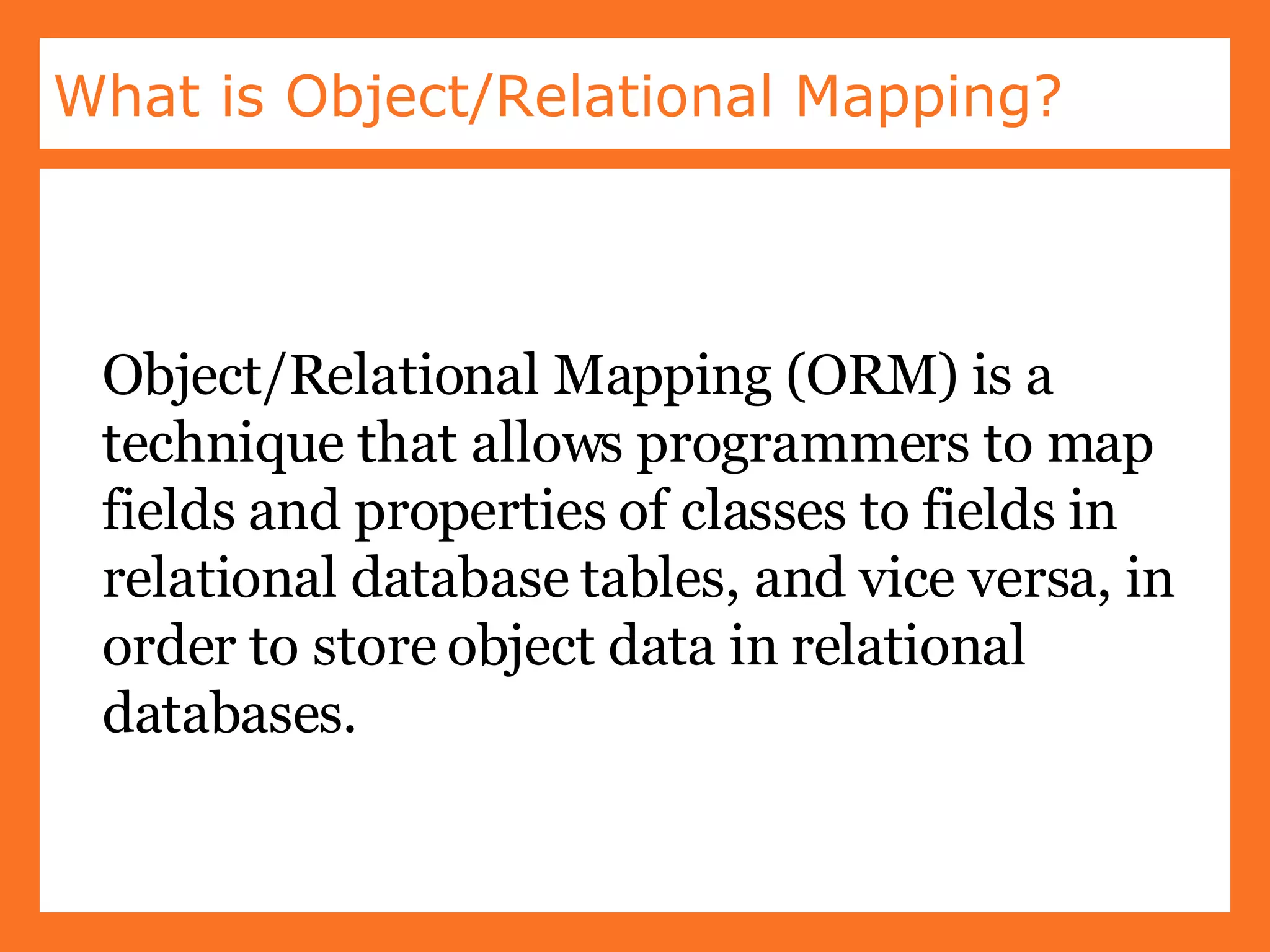 What is Object/Relational Mapping?

Object/Relational Mapping (ORM) is a technique that allows programmers to map fields and properties of classes to fields in relational database tables, and vice versa, in order to store object data in relational databases.